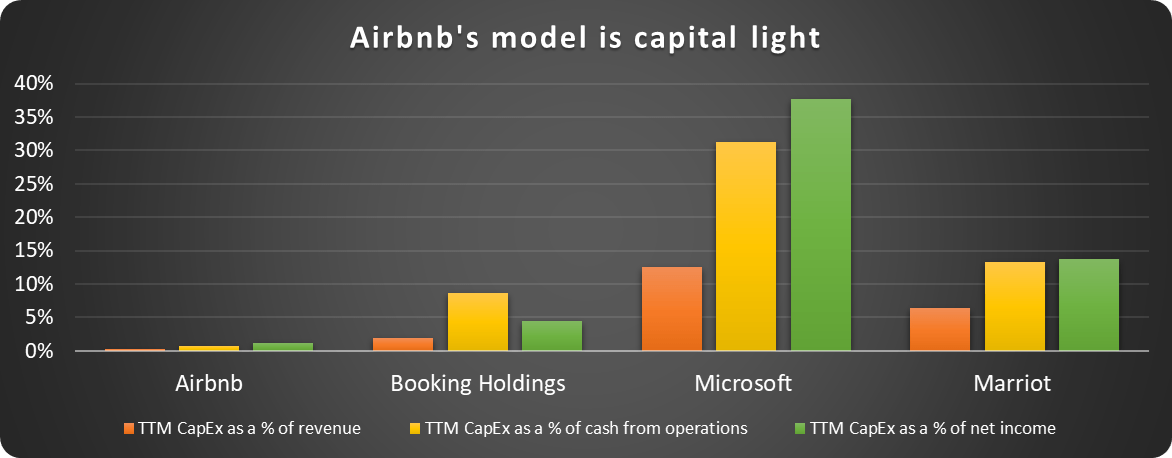 Airbnb's model is capital light

40%
35%
30%
25%
20%
15%
10%
5%
0%

Airbnb
Booking Holdings
Microsoft
Marriot

TTM CapEx as a % of revenue
TTM CapEx as a % of cash from operations
TTM CapEx as a % of net income